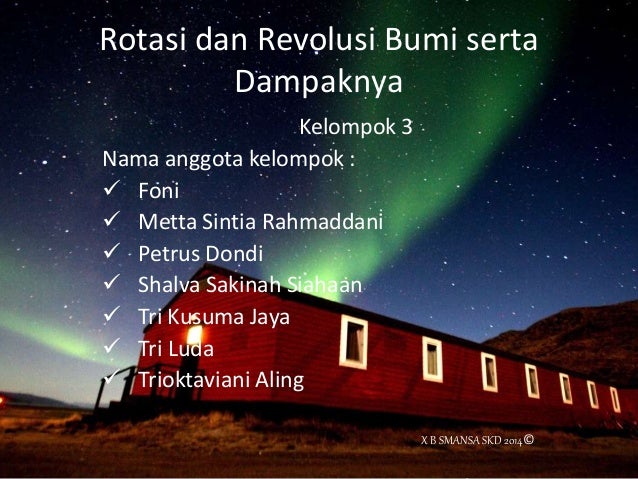 Rotasi dan Revolusi Bumi serta Dampaknya

Kelompok 3

Nama anggota kelompok :

✓ Foni
✓ Metta Sintia Rahmaddani
✓ Petrus Dondi
✓ Shalva Sakinah Siahaan
✓ Tri Kusuma Jaya
✓ Tri Luda
✓ Trioktaviani Aling

X B SMANSA SKD 2014©